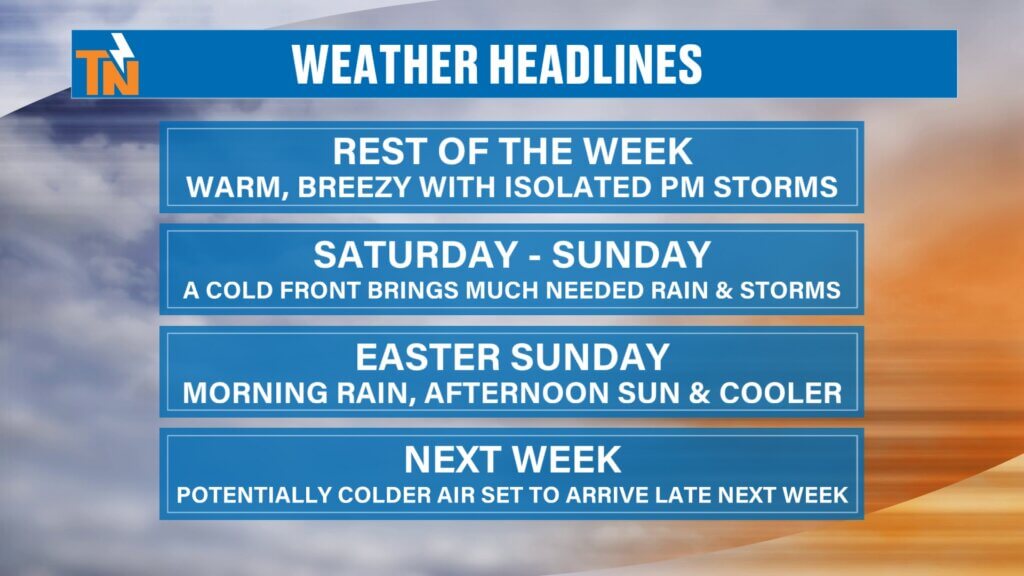 TN

WEATHER HEADLINES

REST OF THE WEEK
WARM, BREEZY WITH ISOLATED PM STORMS

SATURDAY - SUNDAY
A COLD FRONT BRINGS MUCH NEEDED RAIN & STORMS

EASTER SUNDAY
MORNING RAIN, AFTERNOON SUN & COOLER

NEXT WEEK
POTENTIALLY COLDER AIR SET TO ARRIVE LATE NEXT WEEK